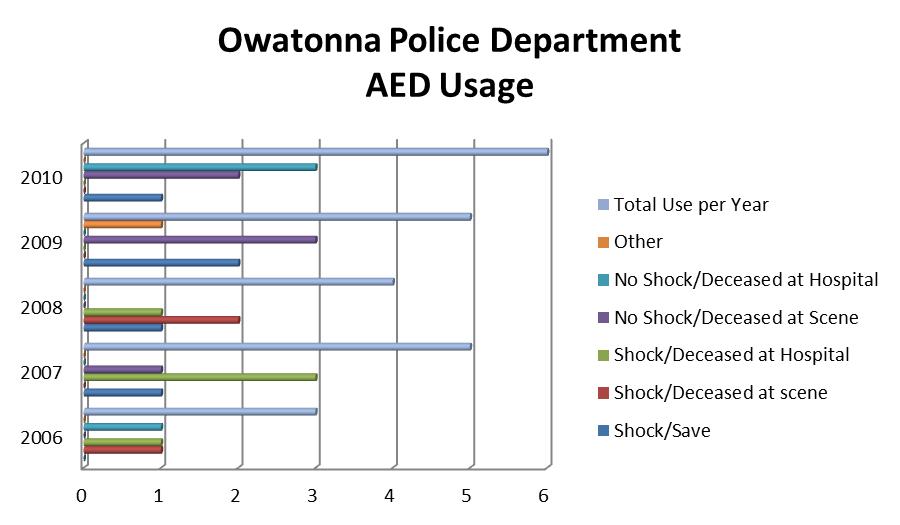 Owatonna Police Department
AED Usage

2010
2009
2008
2007
2006

0 1 2 3 4 5 6

Total Use per Year
Other
No Shock/Deceased at Hospital
No Shock/Deceased at Scene
Shock/Deceased at Hospital
Shock/Deceased at scene
Shock/Save